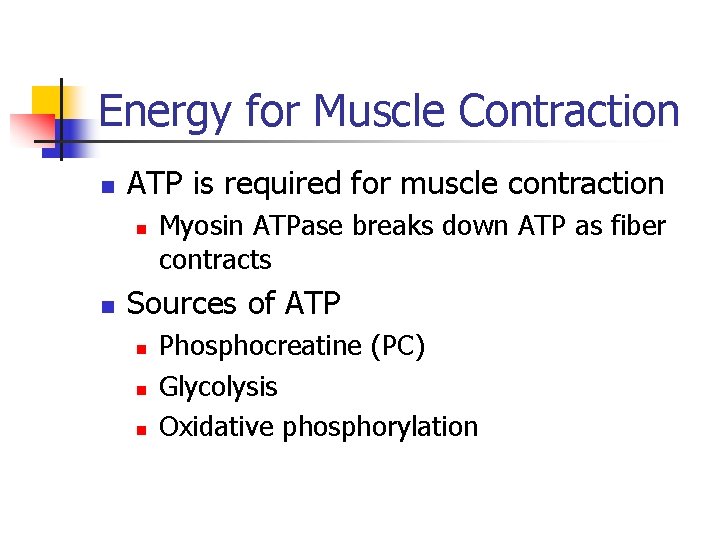 Energy for Muscle Contraction

- ATP is required for muscle contraction
  - Myosin ATPase breaks down ATP as fiber contracts
- Sources of ATP
  - Phosphocreatine (PC)
  - Glycolysis
  - Oxidative phosphorylation